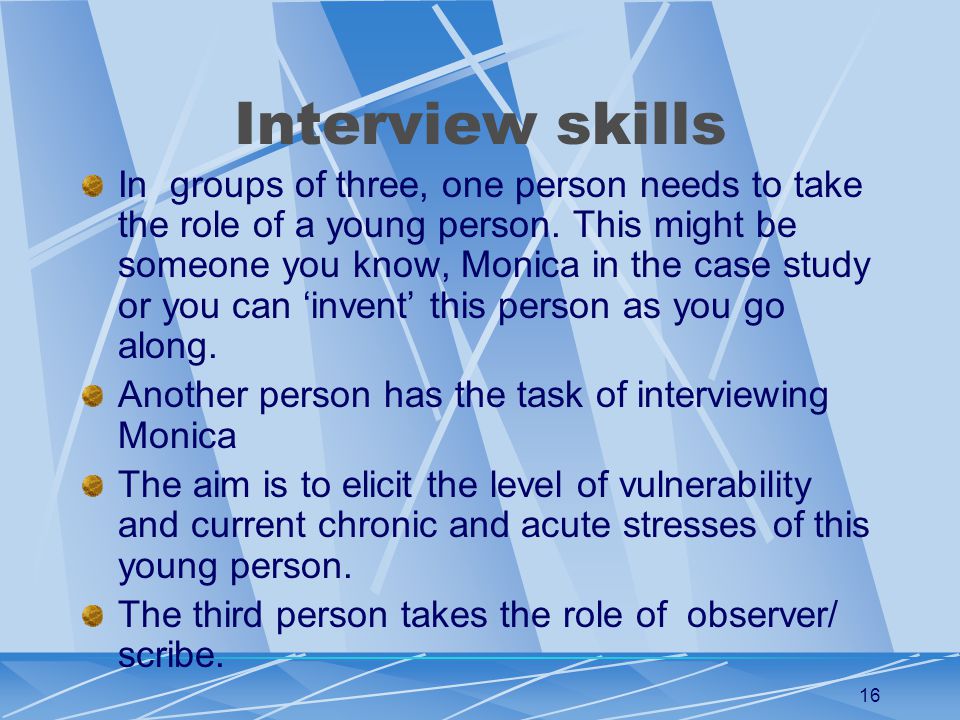 Interview skills

In groups of three, one person needs to take the role of a young person. This might be someone you know, Monica in the case study or you can ‘invent’ this person as you go along.

Another person has the task of interviewing Monica

The aim is to elicit the level of vulnerability and current chronic and acute stresses of this young person.

The third person takes the role of observer/ scribe.

16